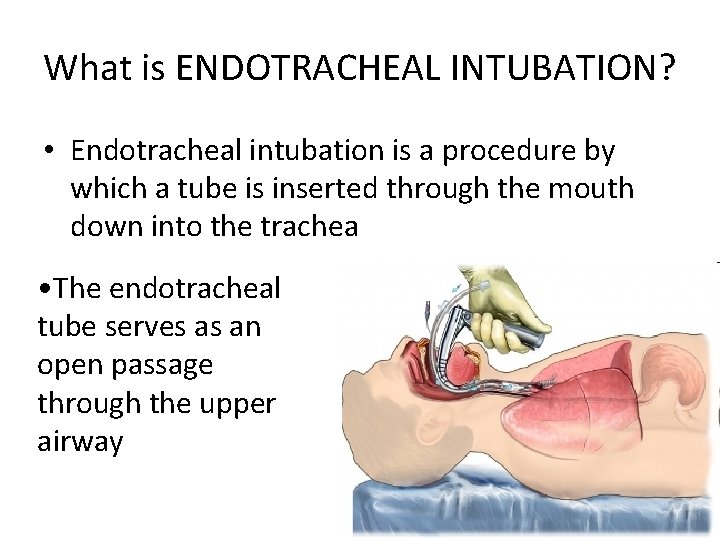 What is ENDOTRACHEAL INTUBATION?

• Endotracheal intubation is a procedure by which a tube is inserted through the mouth down into the trachea

•The endotracheal tube serves as an open passage through the upper airway